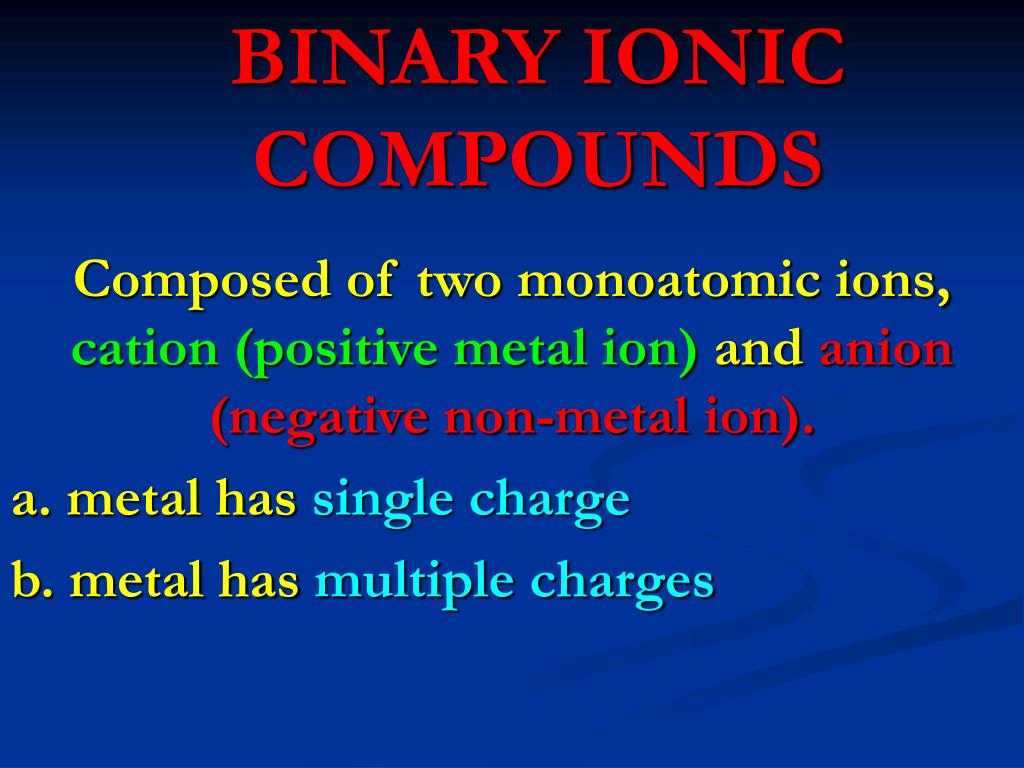 BINARY IONIC COMPOUNDS

Composed of two monoatomic ions, cation (positive metal ion) and anion (negative non-metal ion).

a. metal has single charge

b. metal has multiple charges